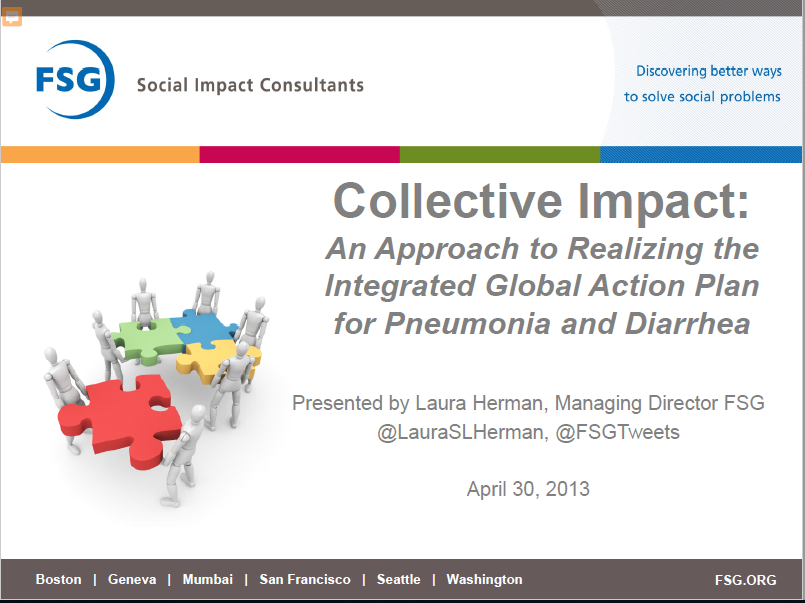 FSG Social Impact Consultants

Discovering better ways to solve social problems

Collective Impact:
An Approach to Realizing the Integrated Global Action Plan for Pneumonia and Diarrhea

Presented by Laura Herman, Managing Director FSG
@LauraSLHerman, @FSGTweets

April 30, 2013

Boston | Geneva | Mumbai | San Francisco | Seattle | Washington

FSG.ORG